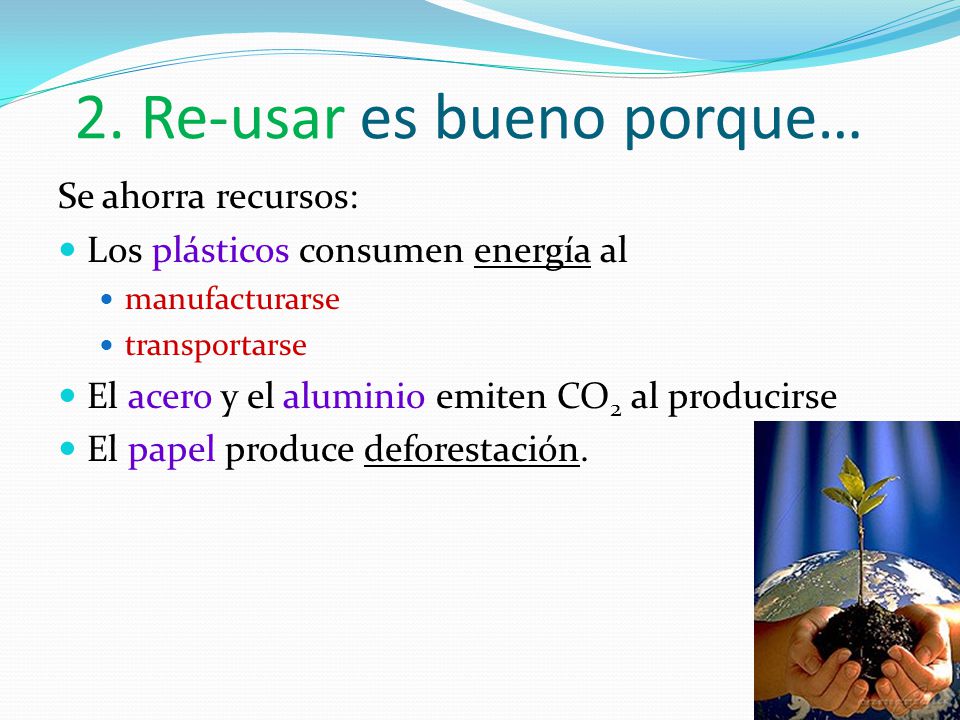 2. Re-usar es bueno porque…

Se ahorra recursos:

- Los plásticos consumen energía al
  - manufacturarse
  - transportarse
- El acero y el aluminio emiten $CO_2$ al producirse
- El papel produce deforestación.